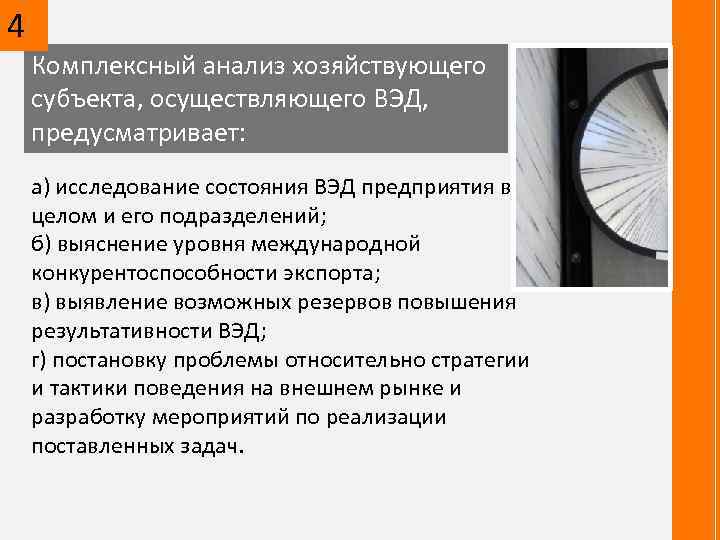 4

Комплексный анализ хозяйствующего субъекта, осуществляющего ВЭД, предусматривает:

а) исследование состояния ВЭД предприятия в целом и его подразделений;
б) выяснение уровня международной конкурентоспособности экспорта;
в) выявление возможных резервов повышения результативности ВЭД;
г) постановку проблемы относительно стратегии и тактики поведения на внешнем рынке и разработку мероприятий по реализации поставленных задач.